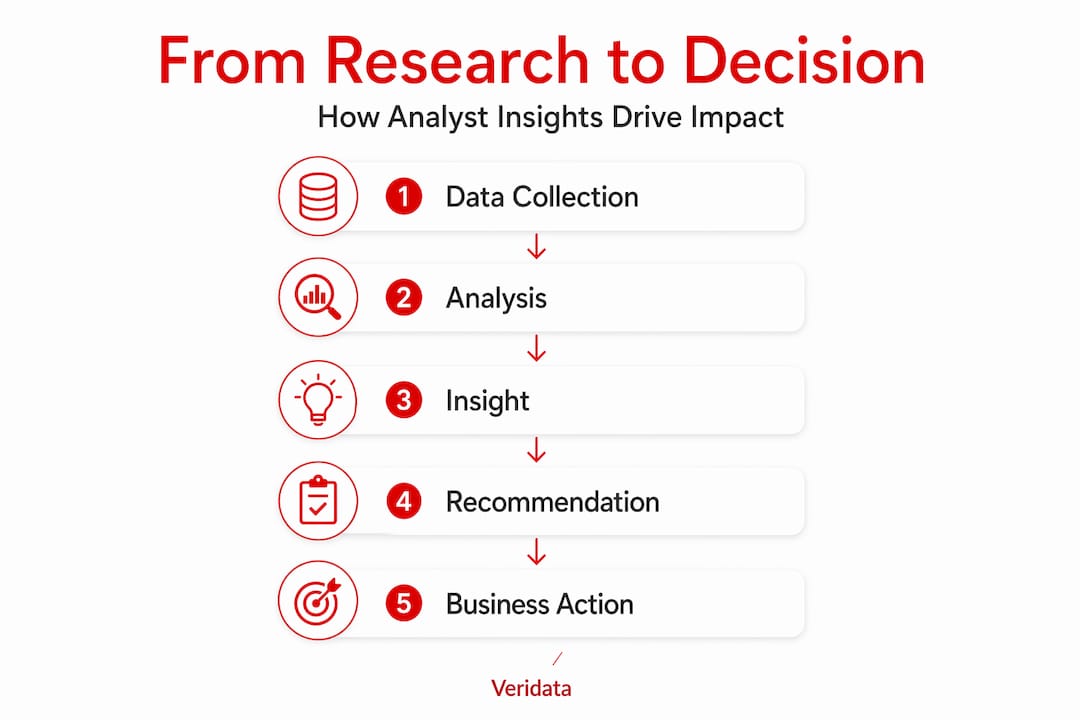 From Research to Decision

How Analyst Insights Drive Impact

1 Data Collection

2 Analysis

3 Insight

4 Recommendation

5 Business Action

Veridata